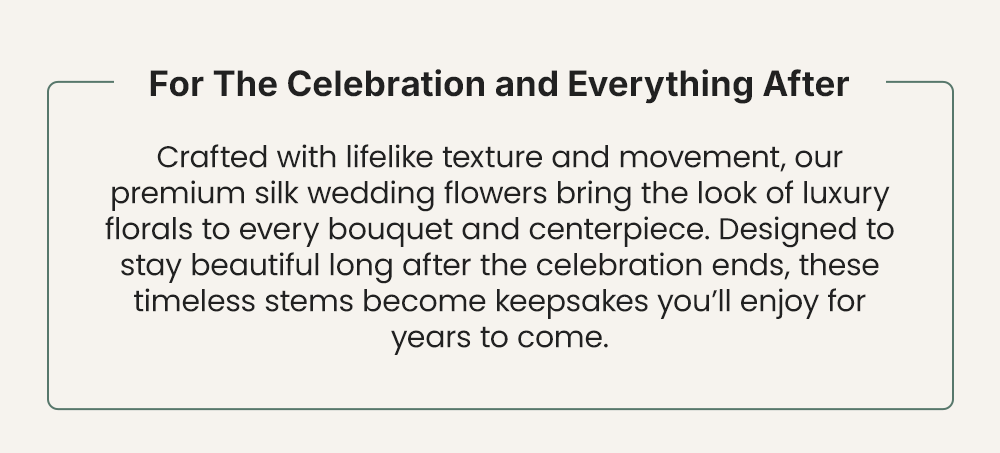 For The Celebration and Everything After

Crafted with lifelike texture and movement, our premium silk wedding flowers bring the look of luxury florals to every bouquet and centerpiece. Designed to stay beautiful long after the celebration ends, these timeless stems become keepsakes you'll enjoy for years to come.